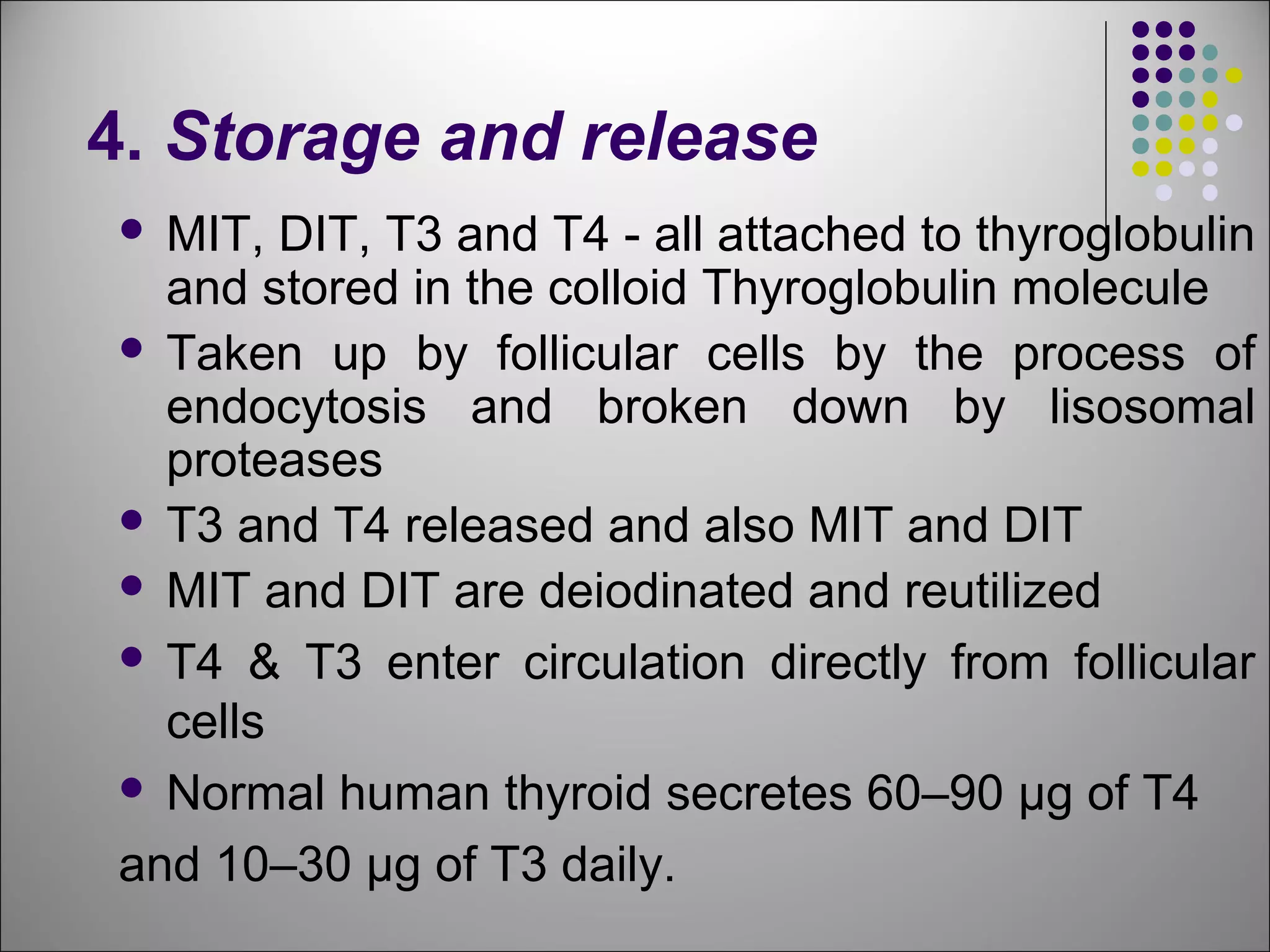 4. Storage and release

• MIT, DIT, T3 and T4 - all attached to thyroglobulin and stored in the colloid Thyroglobulin molecule

• Taken up by follicular cells by the process of endocytosis and broken down by lisosomal proteases

• T3 and T4 released and also MIT and DIT

• MIT and DIT are deiodinated and reutilized

• T4 & T3 enter circulation directly from follicular cells

• Normal human thyroid secretes 60–90 µg of T4 and 10–30 µg of T3 daily.